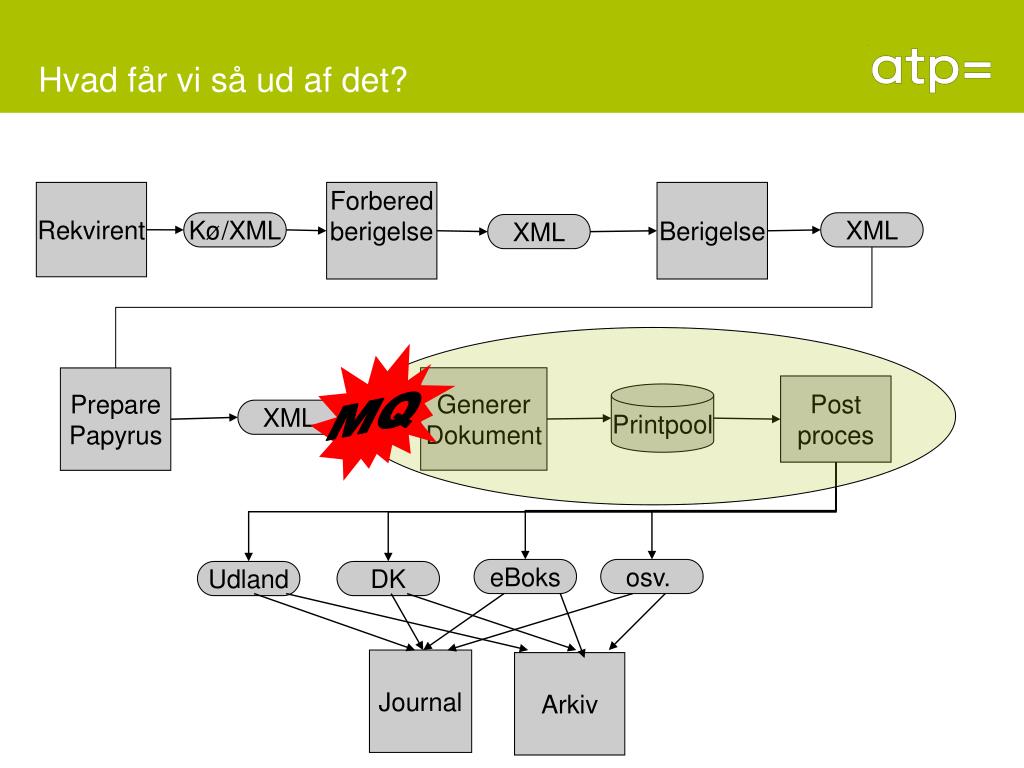 Hvad får vi så ud af det?

atp=

Rekvirent

Kø/XML

Forbered berigelse

XML

Berigelse

XML

Prepare Papyrus

XML

MQ

Generer Dokument

Printpool

Post proces

Udland

DK

eBoks

osv.

Journal

Arkiv